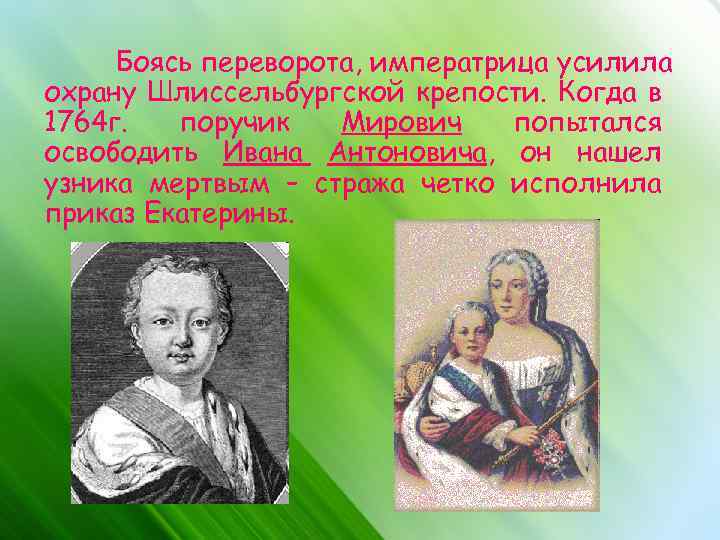 Боясь переворота, императрица усилила охрану Шлиссельбургской крепости. Когда в 1764г. поручик Мирович попытался освободить Ивана Антоновича, он нашел узника мертвым – стража четко исполнила приказ Екатерины.